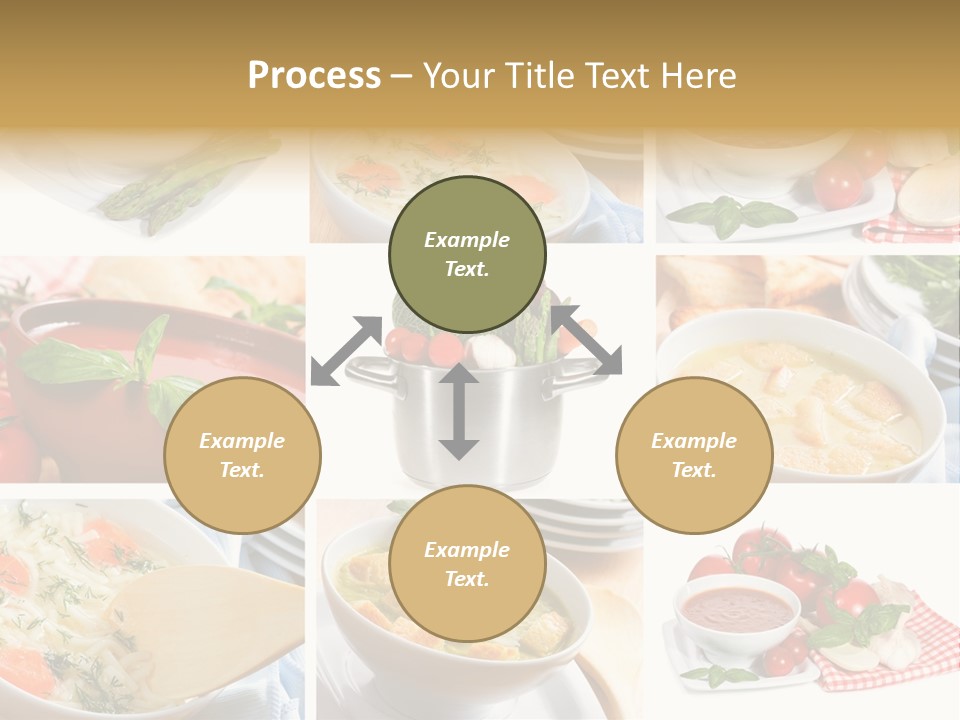 Process – Your Title Text Here

Example Text.

Example Text.

Example Text.

Example Text.